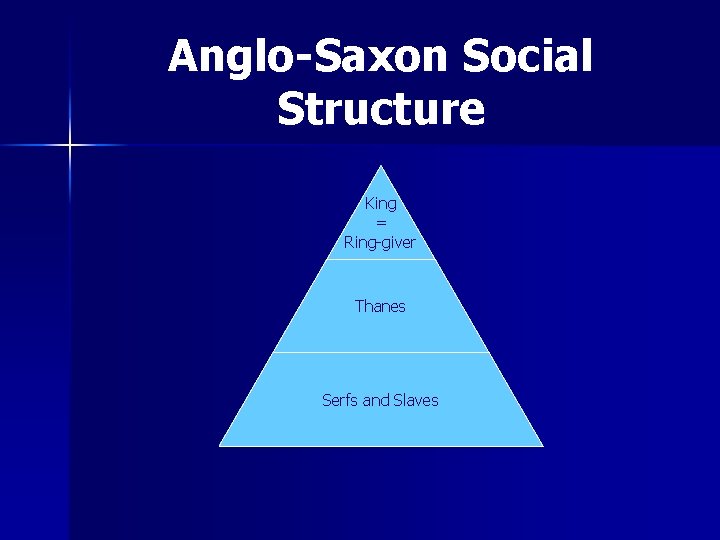 Anglo-Saxon Social Structure

King
=
Ring-giver

Thanes

Serfs and Slaves